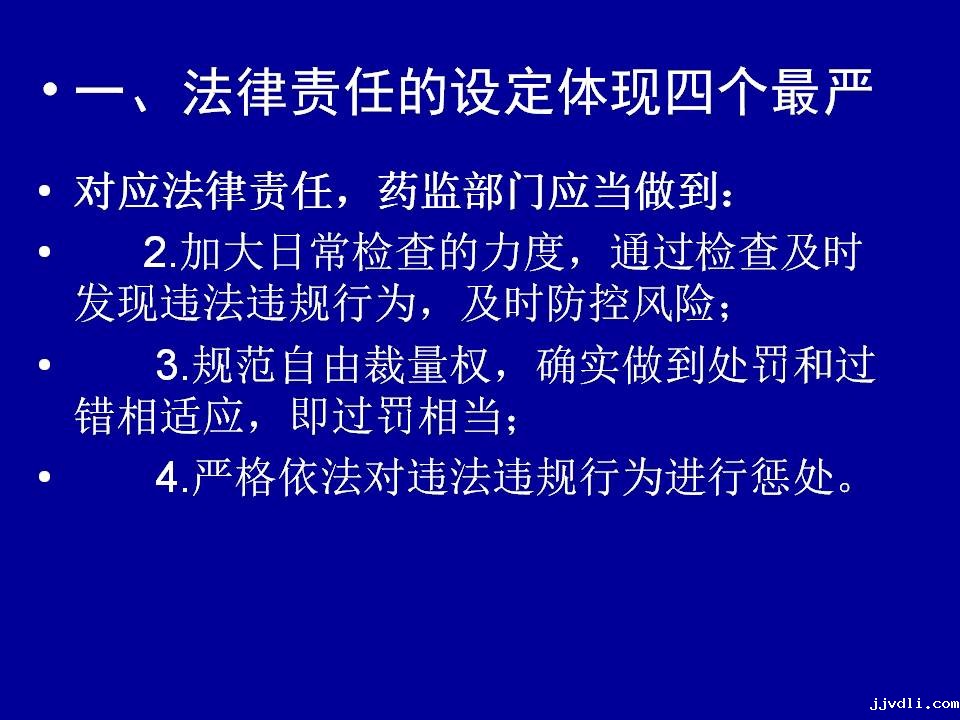 • 一、法律责任的设定体现四个最严

• 对应法律责任，药监部门应当做到：

• 2.加大日常检查的力度，通过检查及时发现违法违规行为，及时防控风险；

• 3.规范自由裁量权，确实做到处罚和过错相适应，即过罚相当；

• 4.严格依法对违法违规行为进行惩处。

jjvdli.com